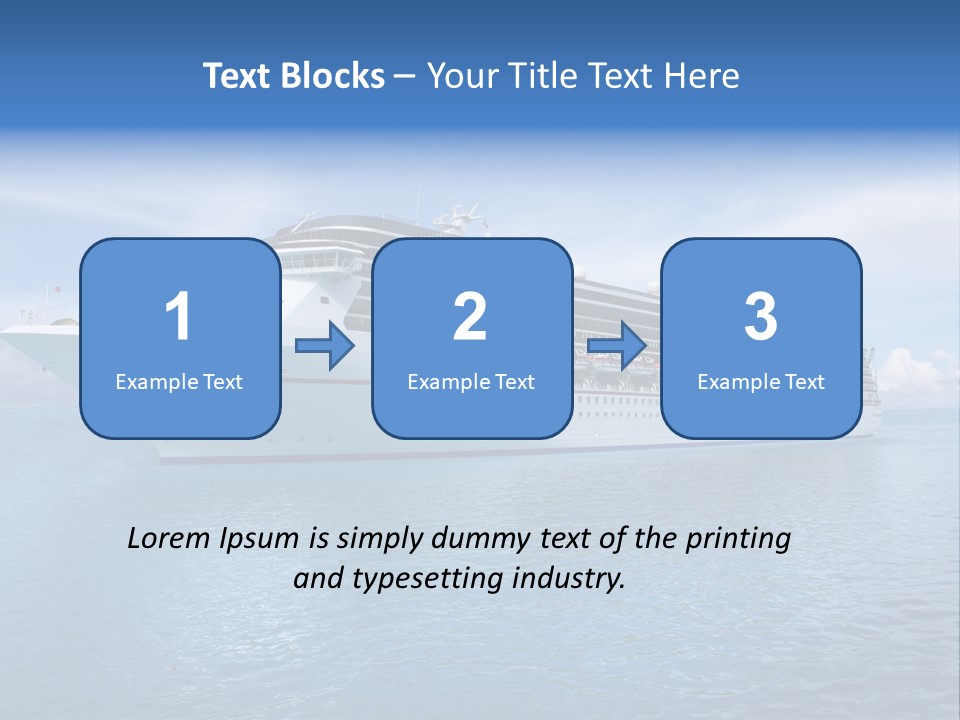 Text Blocks – Your Title Text Here

1
Example Text

2
Example Text

3
Example Text

Lorem Ipsum is simply dummy text of the printing and typesetting industry.